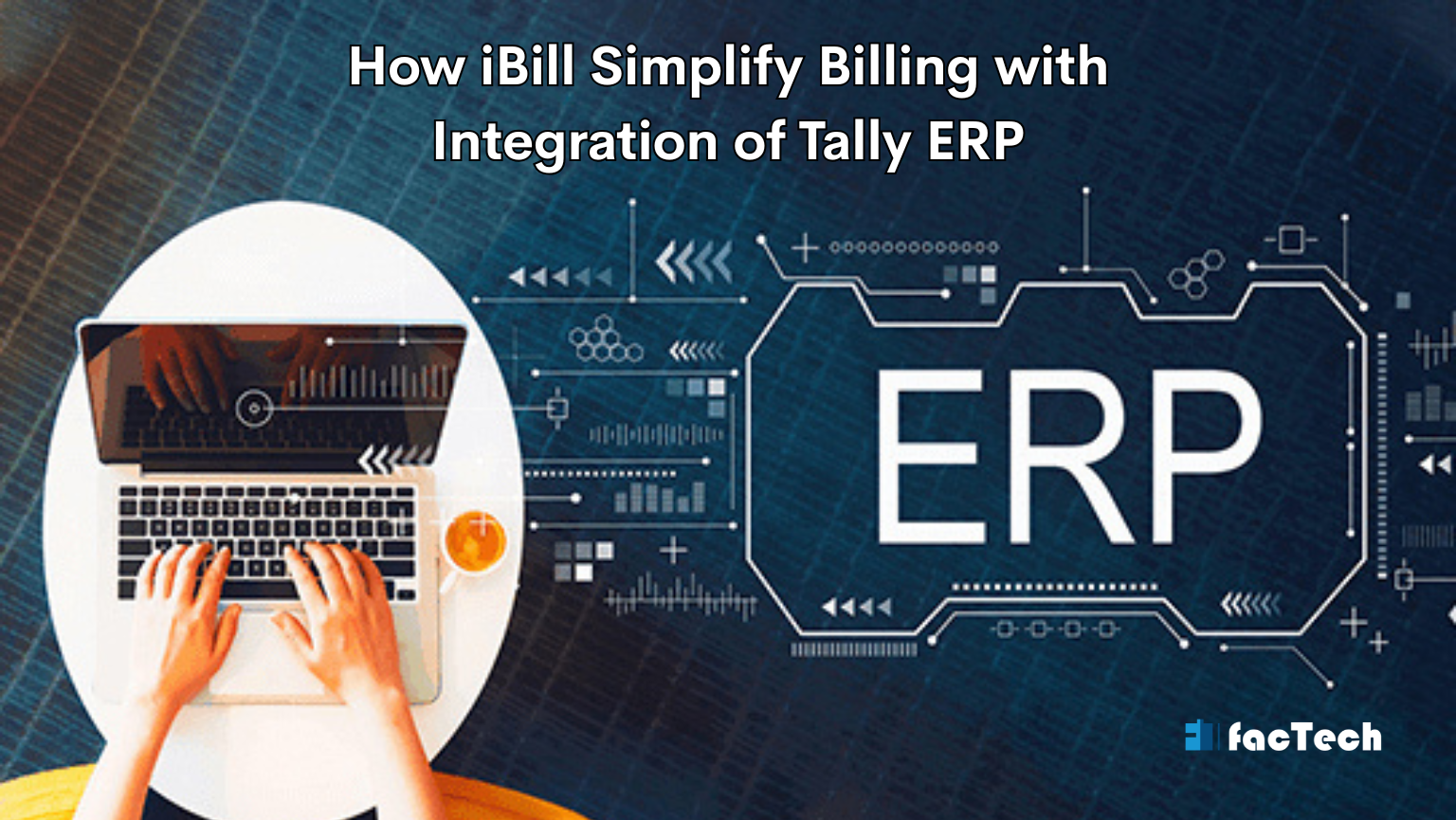 How iBill Simplify Billing with Integration of Tally ERP

ERP

facTech